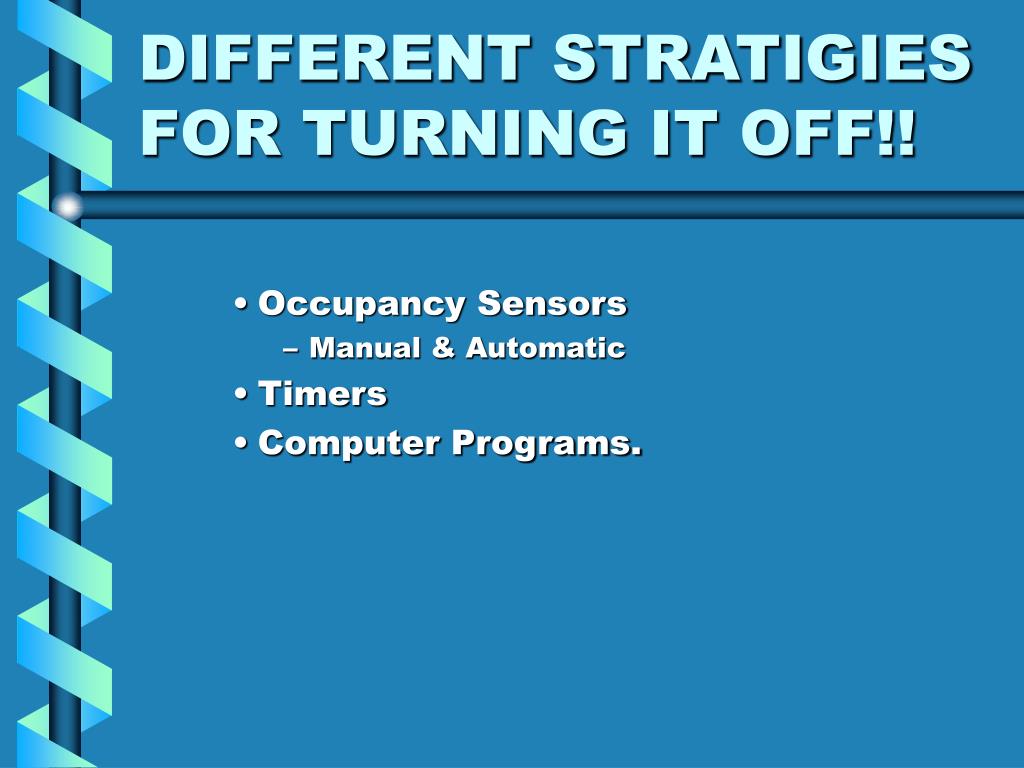 DIFFERENT STRATIGIES FOR TURNING IT OFF!!

• Occupancy Sensors
– Manual & Automatic
• Timers
• Computer Programs.